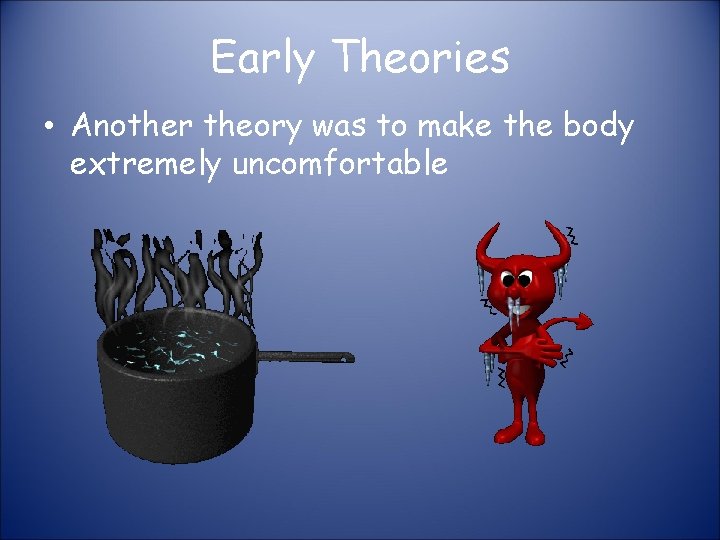 Early Theories

• Another theory was to make the body extremely uncomfortable